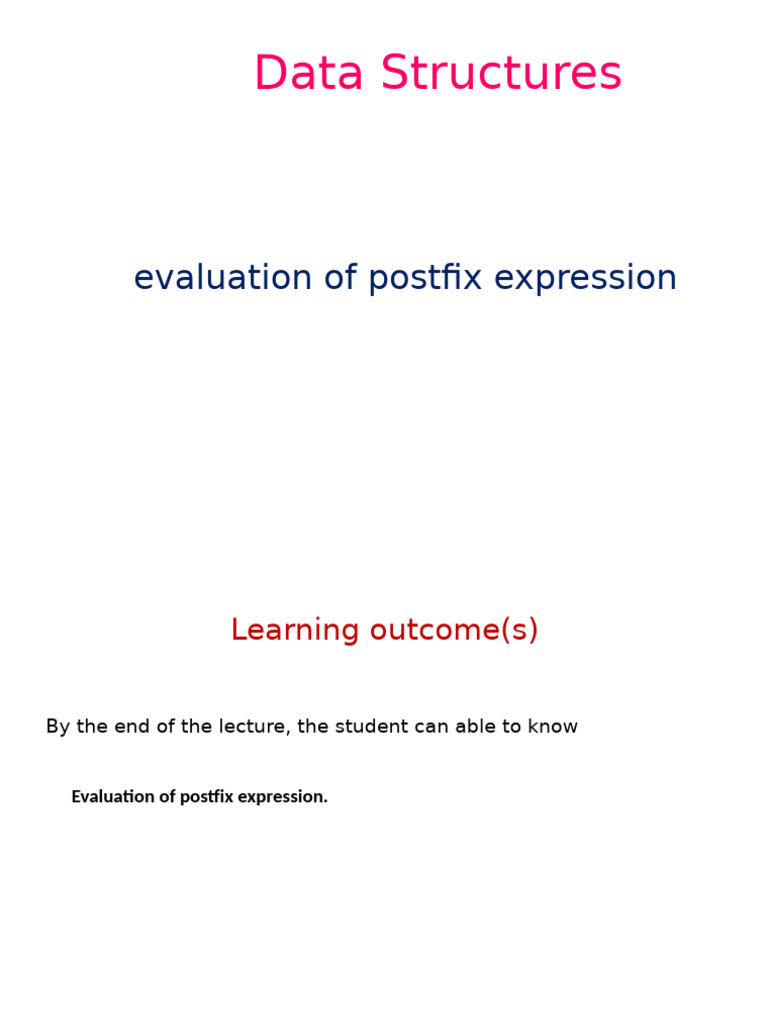 Data Structures

evaluation of postfix expression

Learning outcome(s)

By the end of the lecture, the student can able to know

Evaluation of postfix expression.